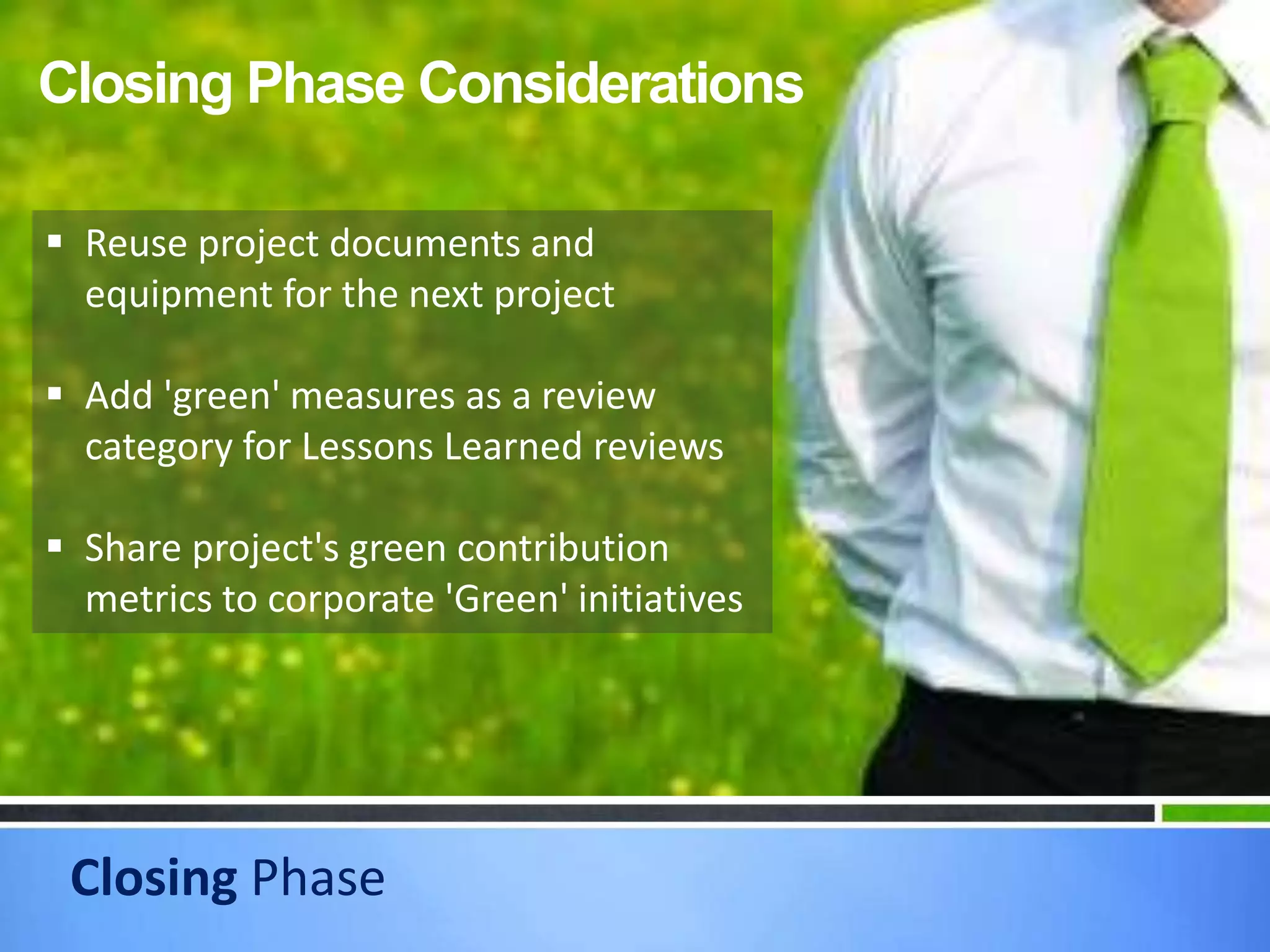 Closing Phase Considerations

▪ Reuse project documents and equipment for the next project

▪ Add 'green' measures as a review category for Lessons Learned reviews

▪ Share project's green contribution metrics to corporate 'Green' initiatives

Closing Phase